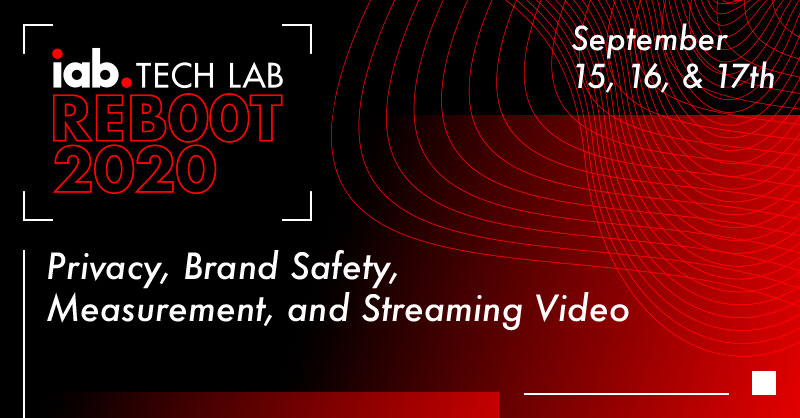 iab. TECH LAB
REBOOT
2020

September
15, 16, & 17th

Privacy, Brand Safety, Measurement, and Streaming Video